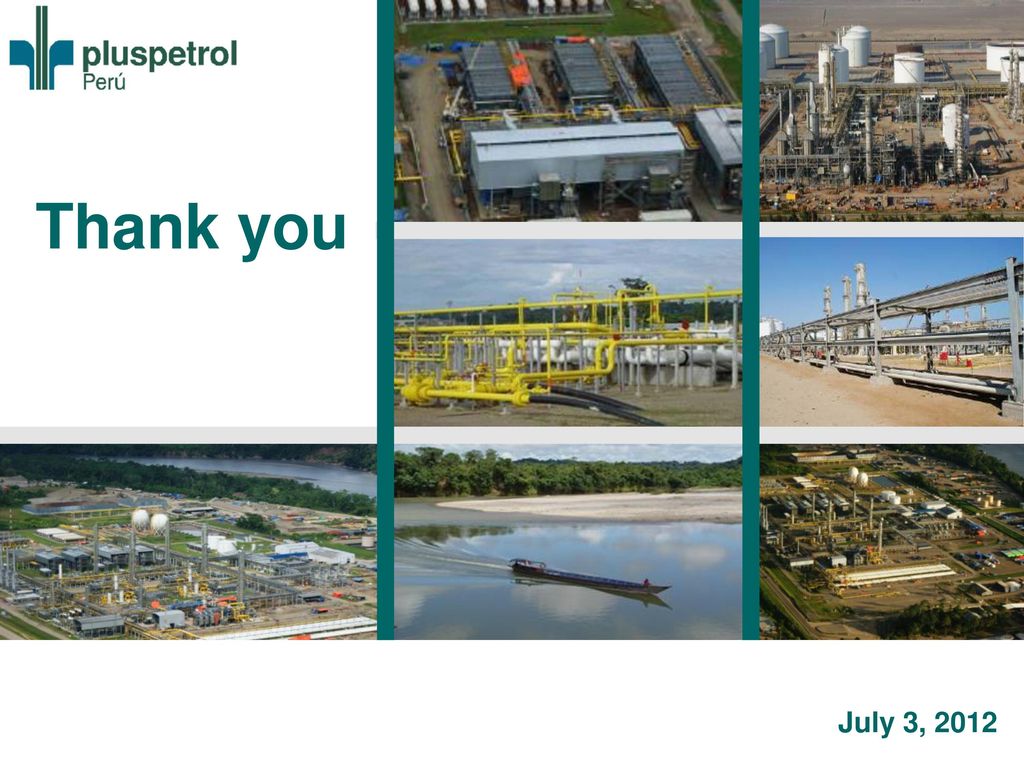 pluspetrol
Perú

Thank you

July 3, 2012